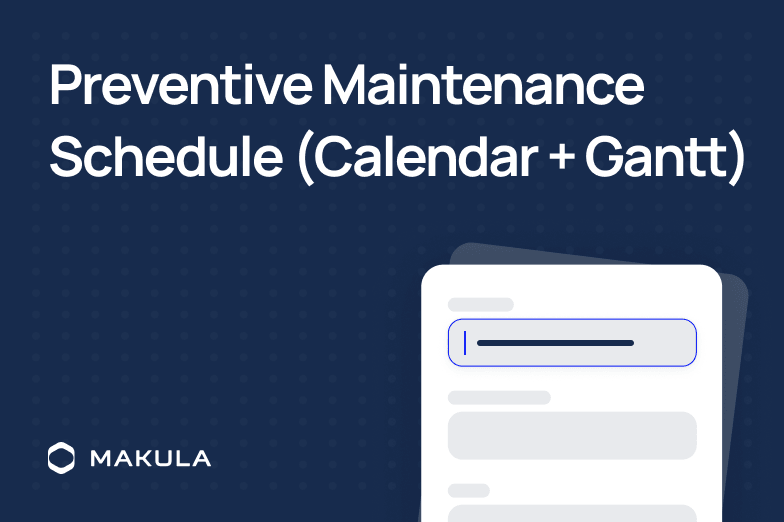 Preventive Maintenance Schedule (Calendar + Gantt)

MAKULA